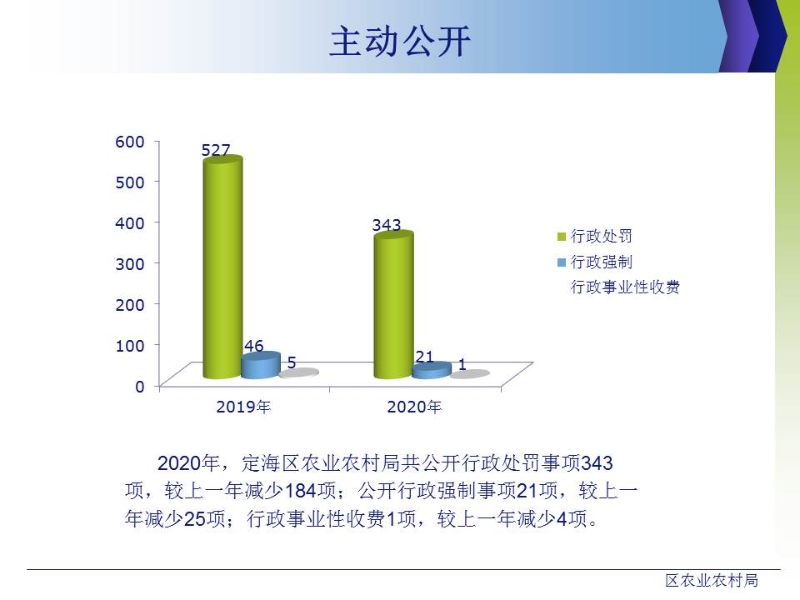 主动公开

600
500
400
300
200
100
0

527
46
5
343
21
1

2019年
2020年

行政处罚
行政强制
行政事业性收费

2020年，定海区农业农村局共公开行政处罚事项343项，较上一年减少184项；公开行政强制事项21项，较上一年减少25项；行政事业性收费1项，较上一年减少4项。

区农业农村局